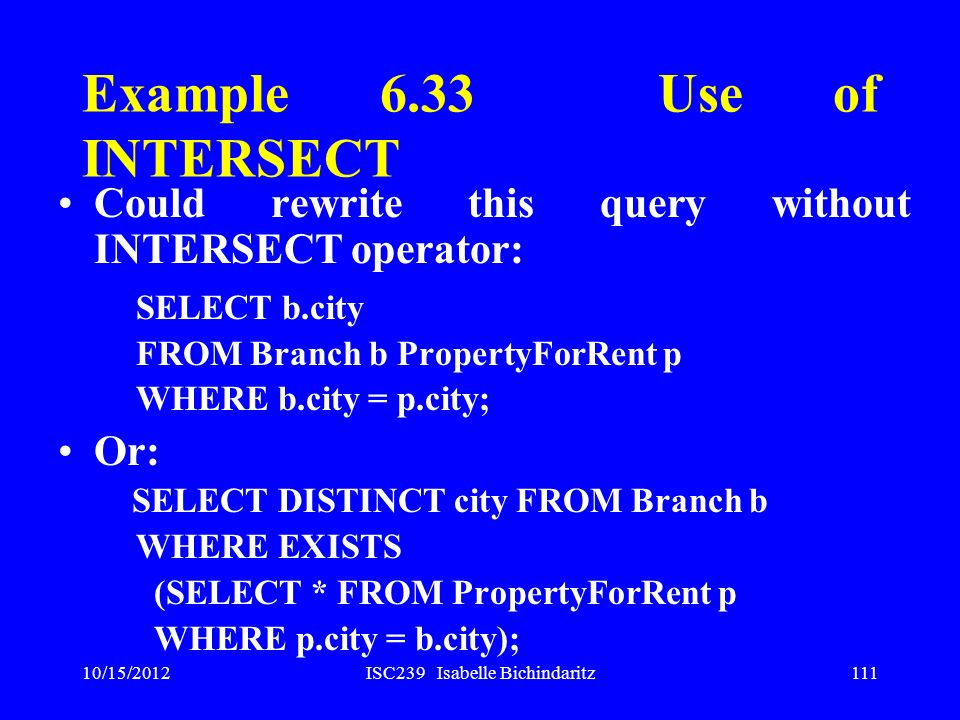 Example 6.33 Use of INTERSECT

• Could rewrite this query without INTERSECT operator:

SELECT b.city
FROM Branch b PropertyForRent p
WHERE b.city = p.city;

• Or:

SELECT DISTINCT city FROM Branch b
WHERE EXISTS
(SELECT * FROM PropertyForRent p
WHERE p.city = b.city);

10/15/2012 ISC239 Isabelle Bichindaritz 111